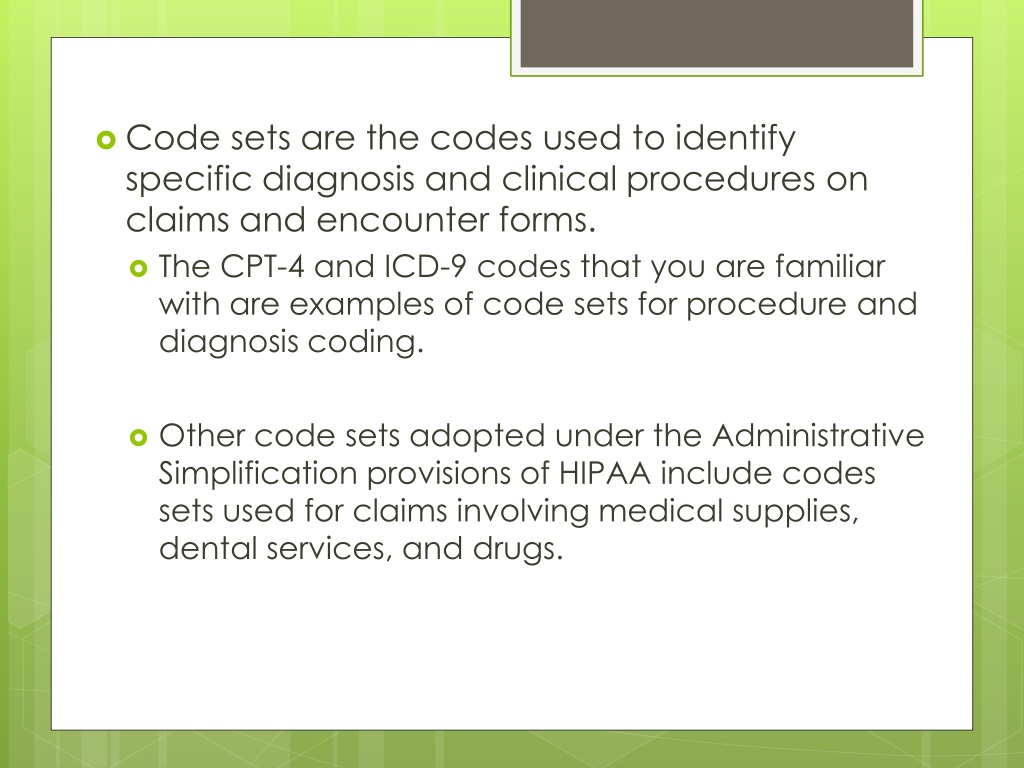 Code sets are the codes used to identify specific diagnosis and clinical procedures on claims and encounter forms.

The CPT-4 and ICD-9 codes that you are familiar with are examples of code sets for procedure and diagnosis coding.

Other code sets adopted under the Administrative Simplification provisions of HIPAA include codes sets used for claims involving medical supplies, dental services, and drugs.